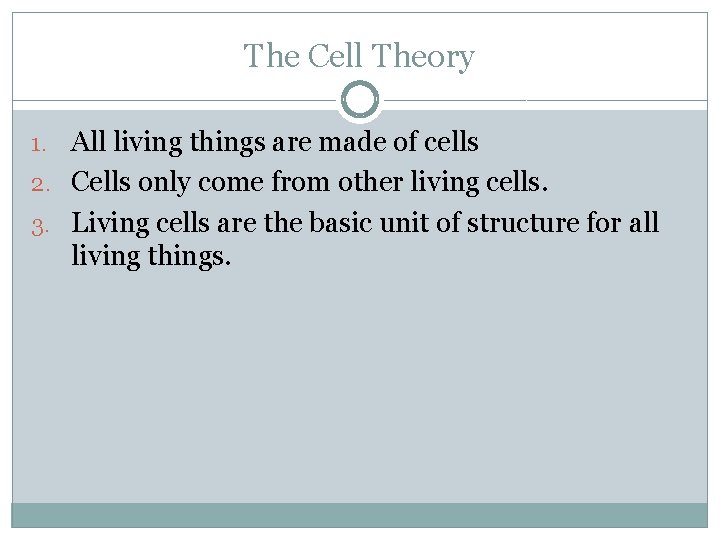 The Cell Theory

1. All living things are made of cells
2. Cells only come from other living cells.
3. Living cells are the basic unit of structure for all living things.